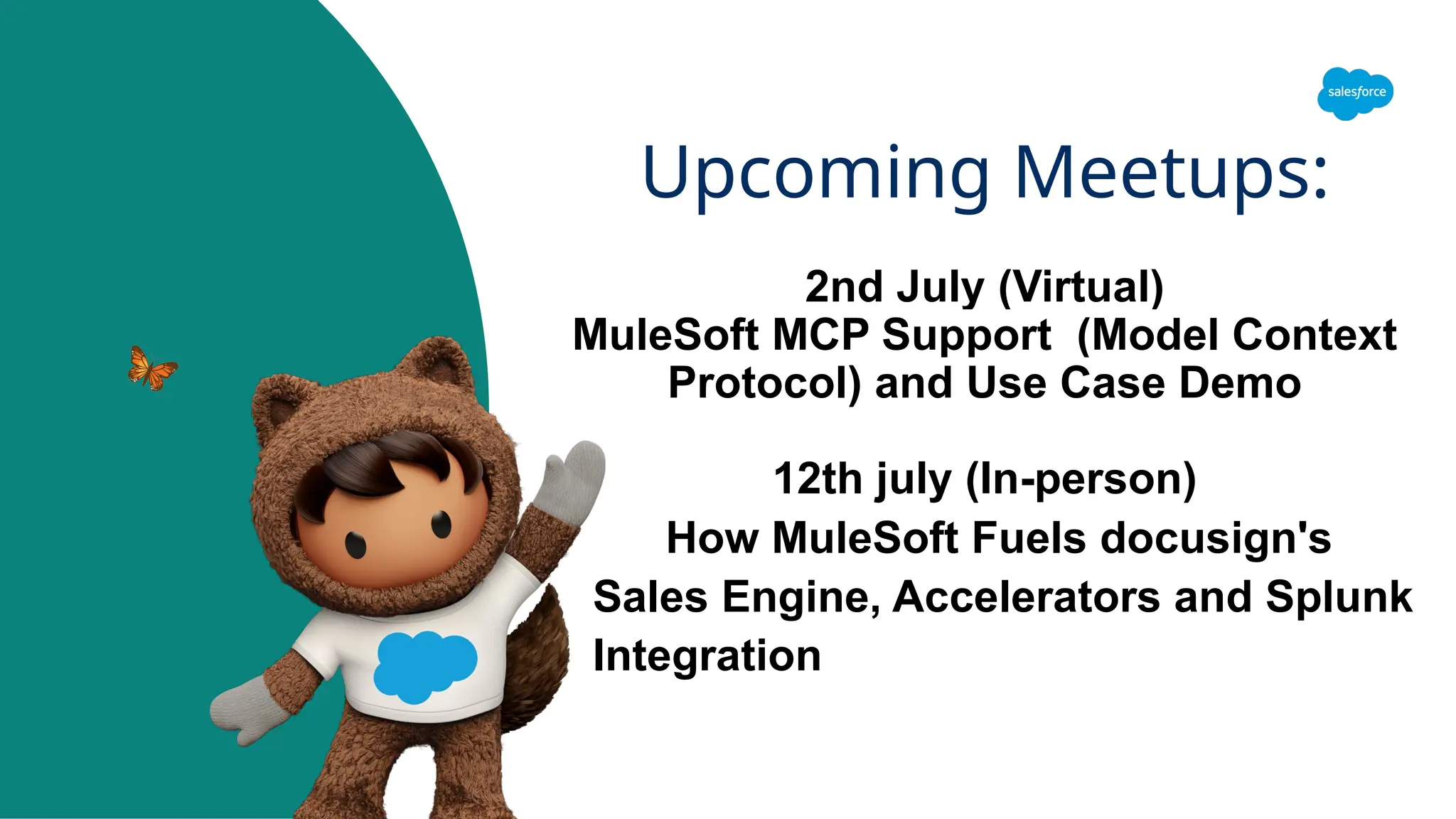 salesforce

Upcoming Meetups:

2nd July (Virtual)
MuleSoft MCP Support (Model Context Protocol) and Use Case Demo

12th july (In-person)
How MuleSoft Fuels docusign's Sales Engine, Accelerators and Splunk Integration